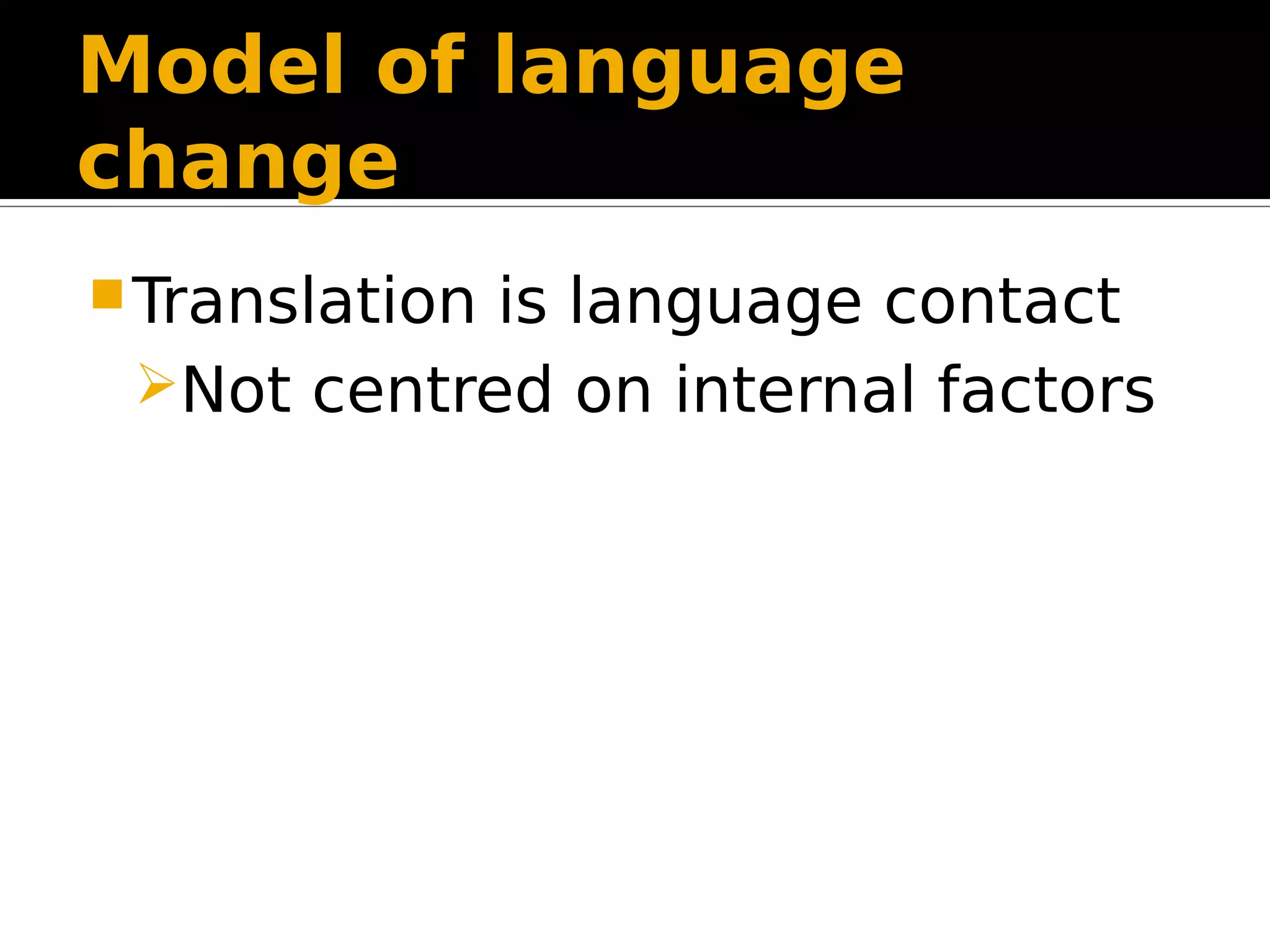 Model of language change

Translation is language contact

Not centred on internal factors